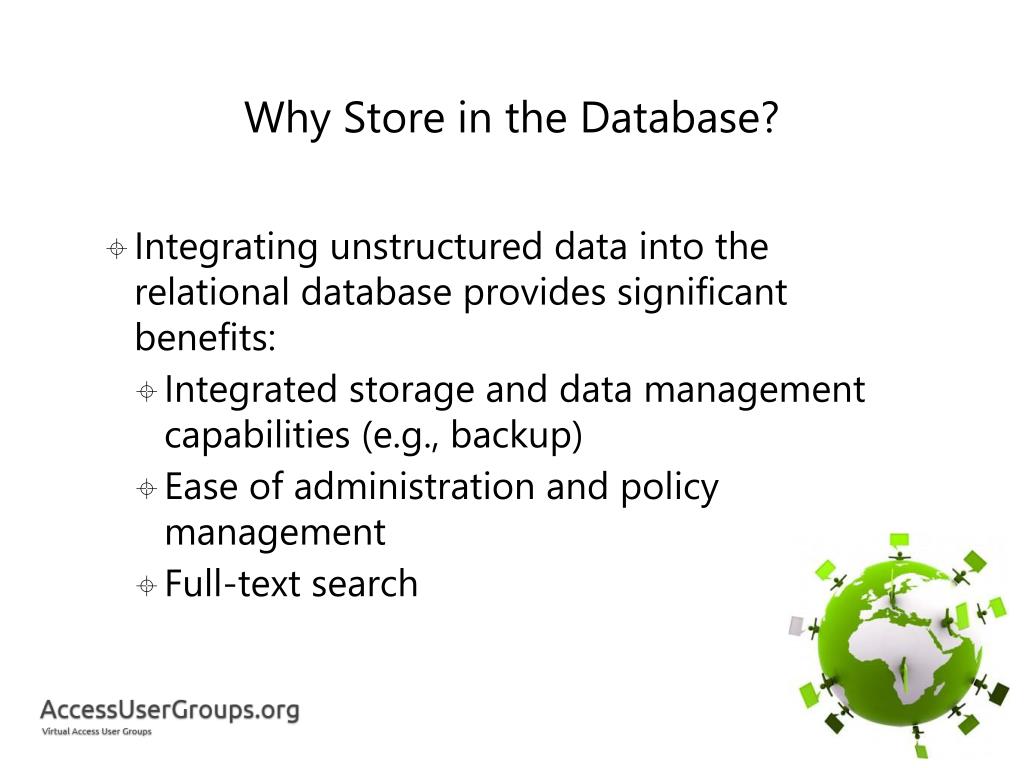 Why Store in the Database?

Integrating unstructured data into the relational database provides significant benefits:

Integrated storage and data management capabilities (e.g., backup)

Ease of administration and policy management

Full-text search

AccessUserGroups.org
Virtual Access User Groups